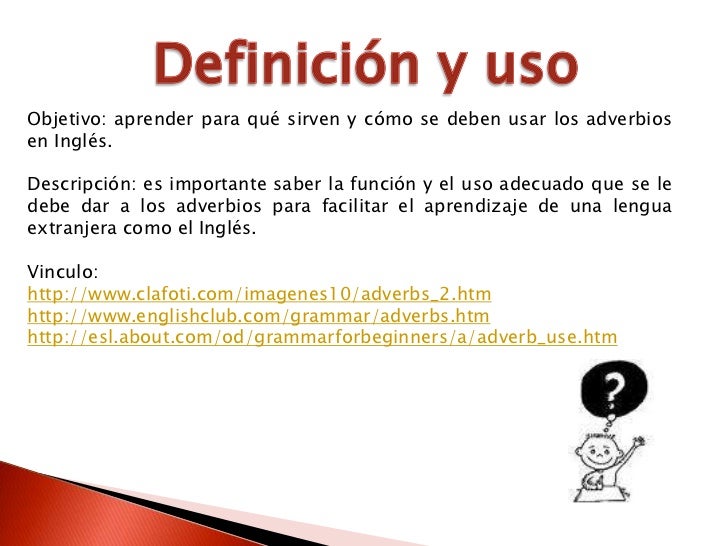 Definición y uso

Objetivo: aprender para qué sirven y cómo se deben usar los adverbios en Inglés.

Descripción: es importante saber la función y el uso adecuado que se le debe dar a los adverbios para facilitar el aprendizaje de una lengua extranjera como el Inglés.

Vinculo:
http://www.clafoti.com/imagenes10/adverbs_2.htm
http://www.englishclub.com/grammar/adverbs.htm
http://esl.about.com/od/grammarforbeginners/a/adverb_use.htm

?